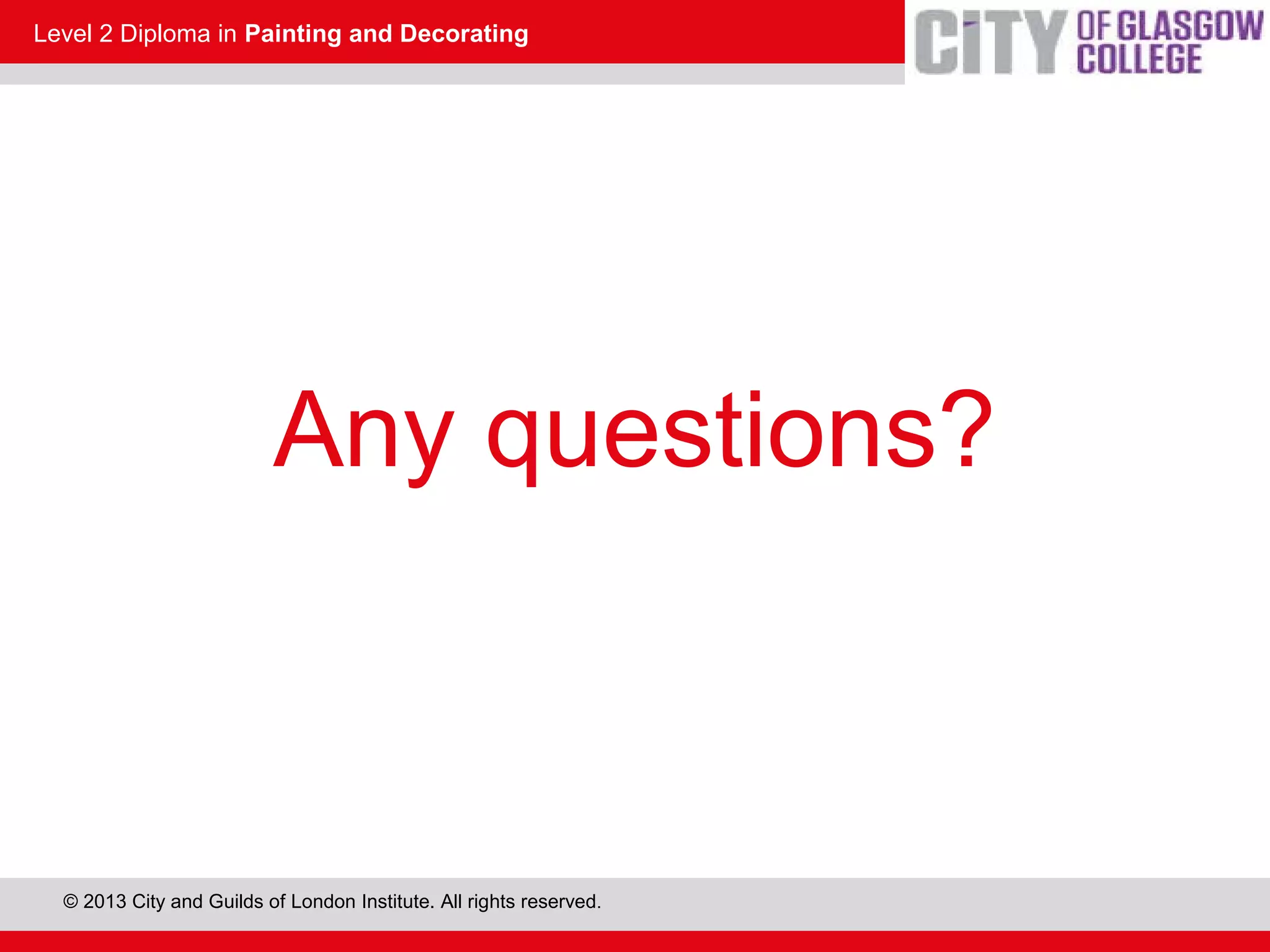 Level 2 Diploma in Painting and Decorating

CITY OF GLASGOW COLLEGE

Any questions?

© 2013 City and Guilds of London Institute. All rights reserved.